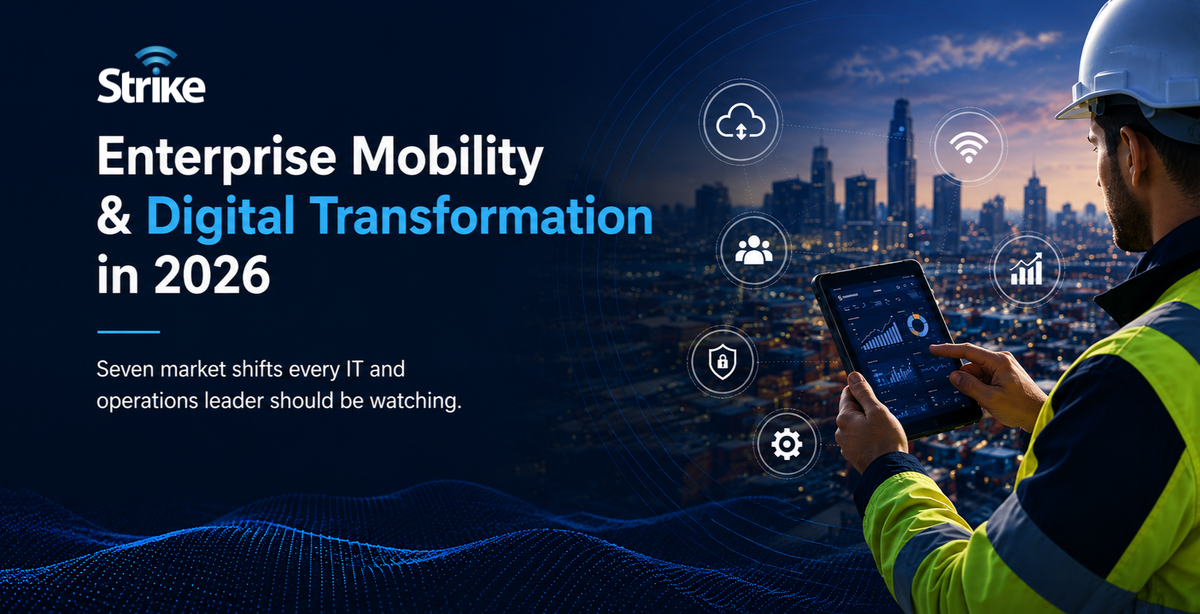 Strike

Enterprise Mobility & Digital Transformation in 2026

Seven market shifts every IT and operations leader should be watching.